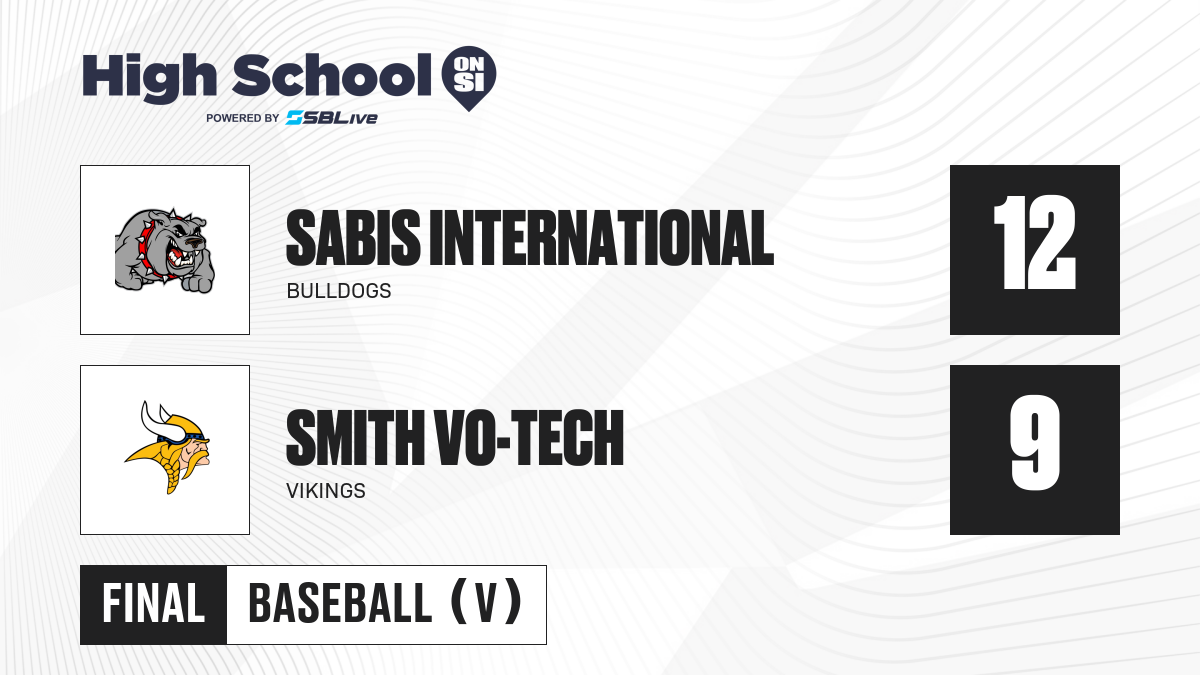 High School ON SI
POWERED BY SBLive

SABIS INTERNATIONAL
BULLDOGS
12

SMITH VO-TECH
VIKINGS
9

FINAL BASEBALL (V)